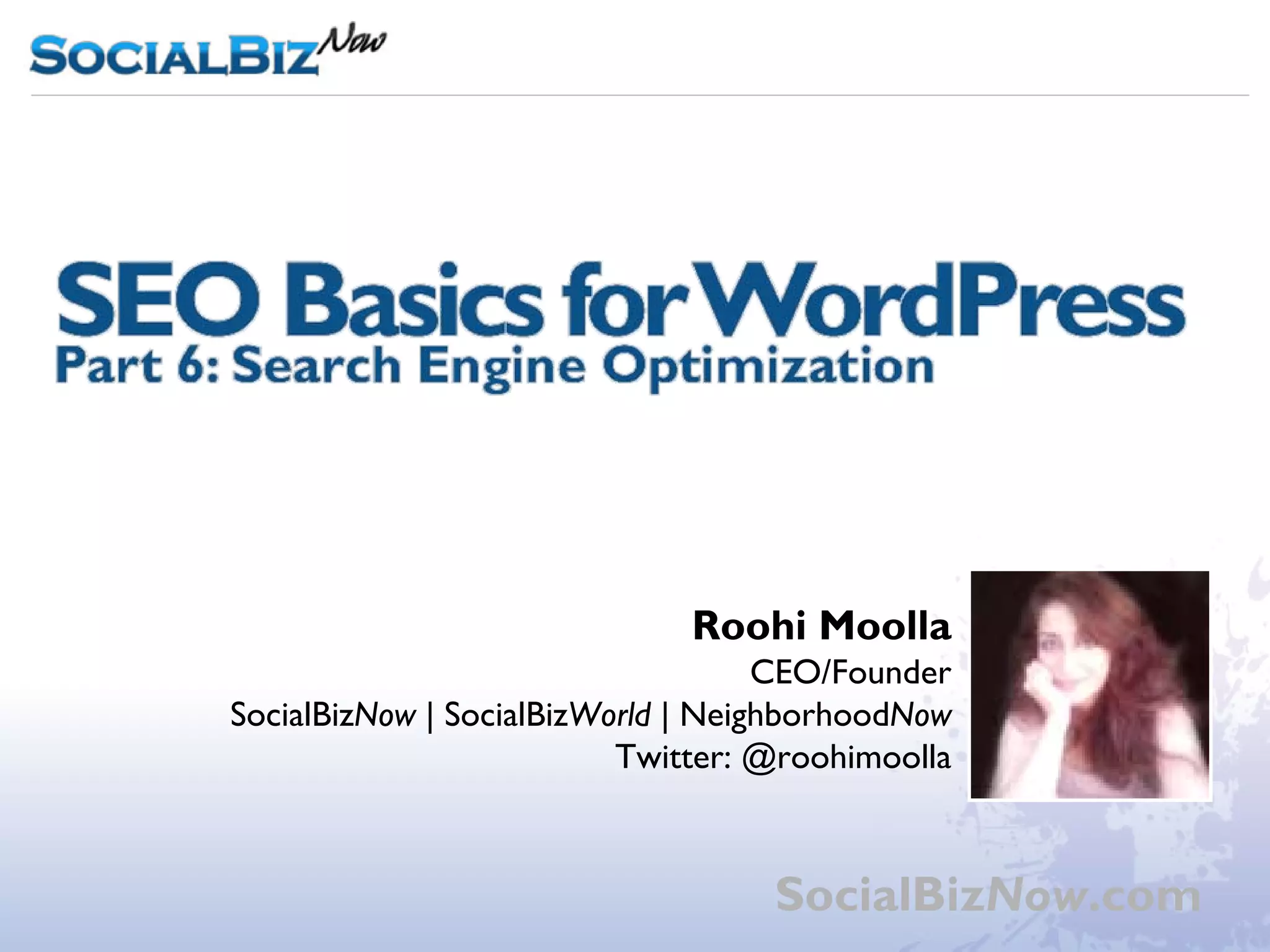 SOCIALBIZ Now

SEO Basics for WordPress
Part 6: Search Engine Optimization

Roohi Moolla
CEO/Founder
SocialBizNow | SocialBizWorld | NeighborhoodNow
Twitter: @roohimoolla

SocialBizNow.com